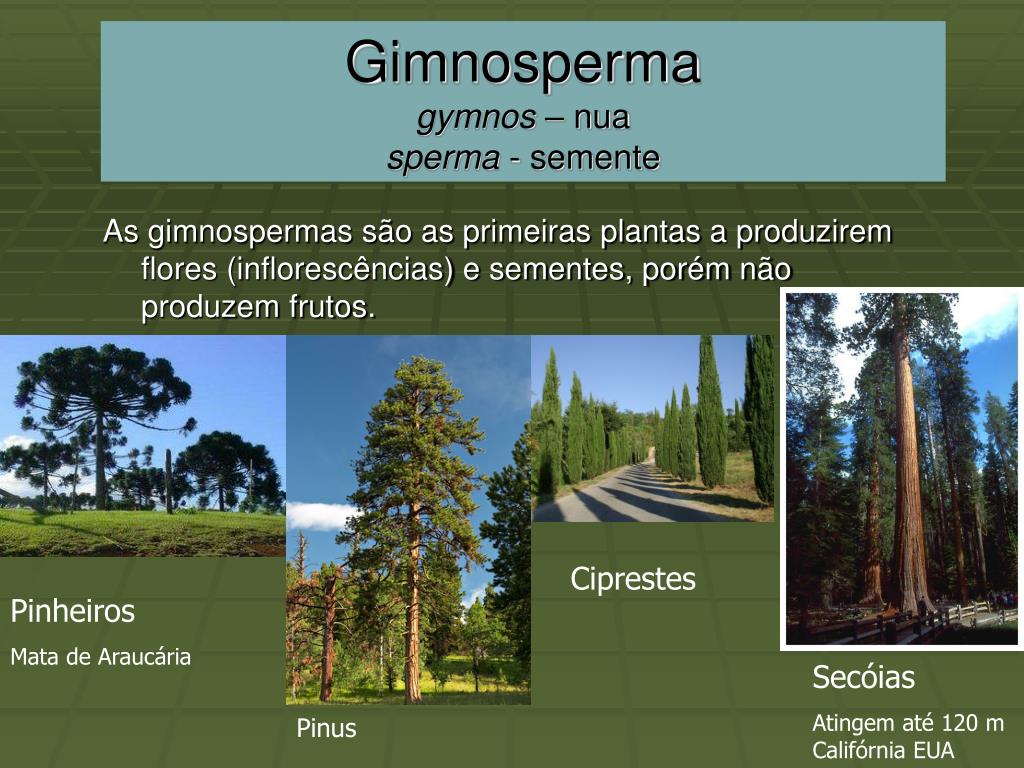 Gimnosperma
gymnos – nua
sperma - semente

As gimnospermas são as primeiras plantas a produzirem flores (inflorescências) e sementes, porém não produzem frutos.

Pinheiros
Mata de Araucária

Pinus

Ciprestes

Secóias
Atingem até 120 m
Califórnia EUA